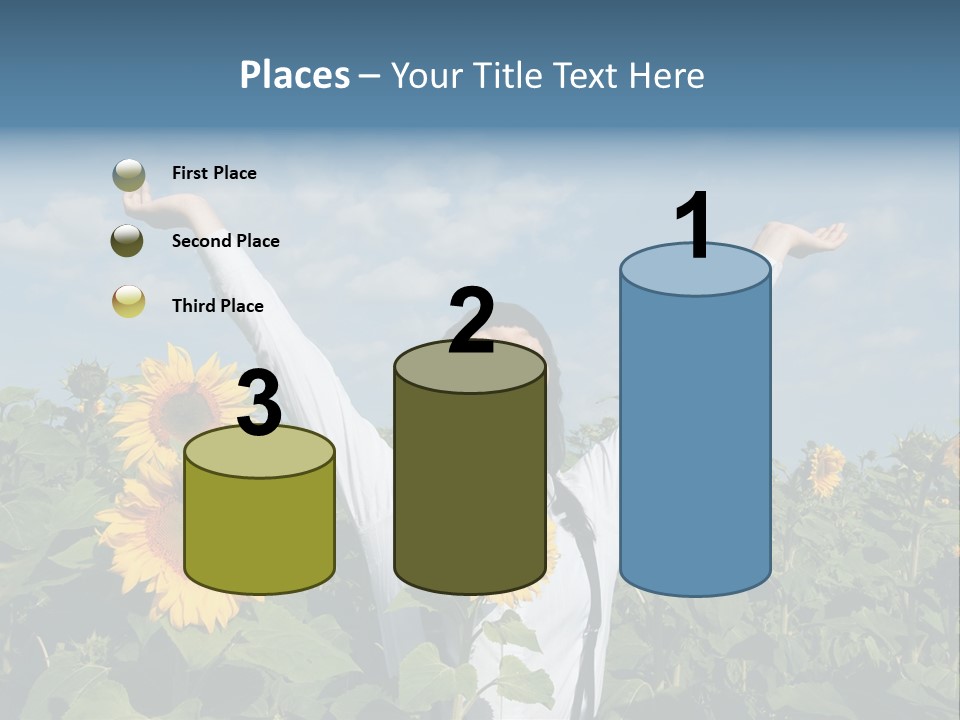 Places – Your Title Text Here

First Place

Second Place

Third Place

3

2

1